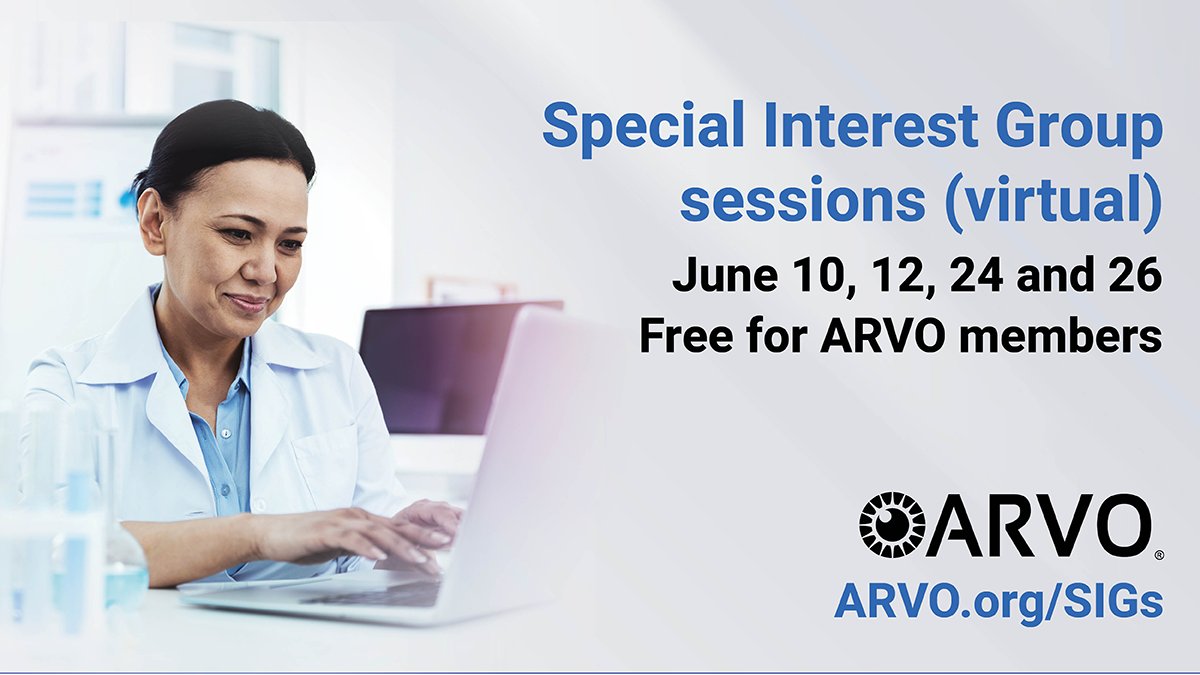 Special Interest Group sessions (virtual)

June 10, 12, 24 and 26
Free for ARVO members

ARVO®

ARVO.org/SIGs